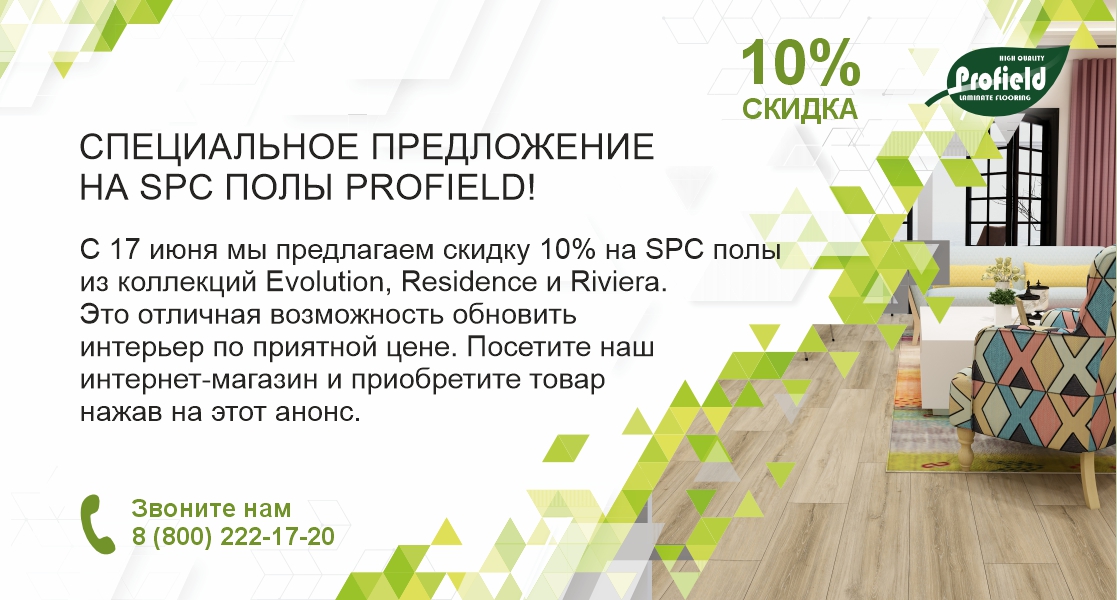 10%
СКИДКА

HIGH QUALITY
Profield
LAMINATE FLOORING

СПЕЦИАЛЬНОЕ ПРЕДЛОЖЕНИЕ НА SPC ПОЛЫ PROFIELD!

С 17 июня мы предлагаем скидку 10% на SPC полы из коллекций Evolution, Residence и Riviera. Это отличная возможность обновить интерьер по приятной цене. Посетите наш интернет-магазин и приобретите товар нажав на этот анонс.

Звоните нам
8 (800) 222-17-20